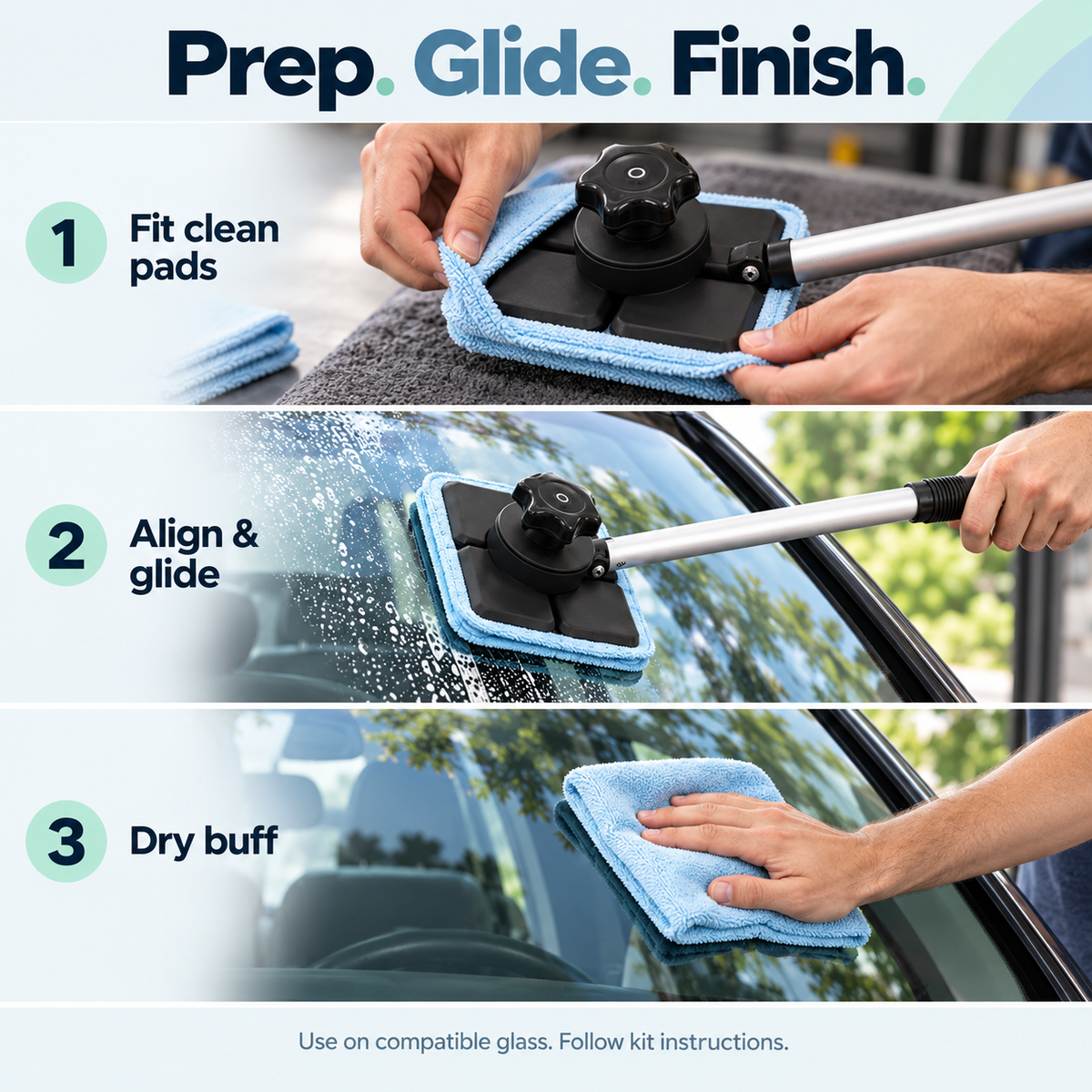 Prep. Glide. Finish.

1 Fit clean pads

2 Align & glide

3 Dry buff

Use on compatible glass. Follow kit instructions.